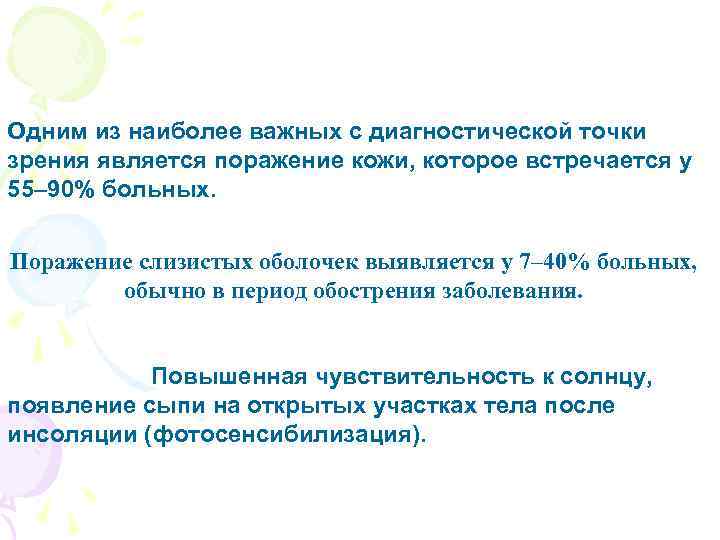 Одним из наиболее важных с диагностической точки зрения является поражение кожи, которое встречается у 55–90% больных.

Поражение слизистых оболочек выявляется у 7–40% больных, обычно в период обострения заболевания.

Повышенная чувствительность к солнцу, появление сыпи на открытых участках тела после инсоляции (фотосенсибилизация).